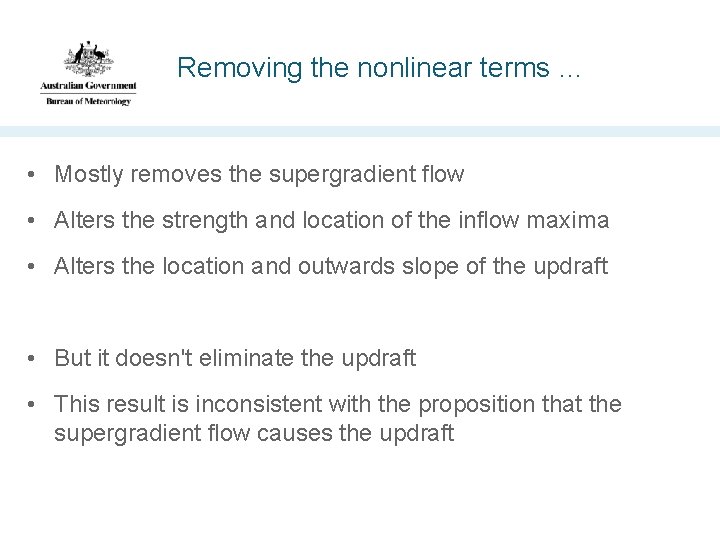 Australian Government
Bureau of Meteorology

Removing the nonlinear terms ...

• Mostly removes the supergradient flow
• Alters the strength and location of the inflow maxima
• Alters the location and outwards slope of the updraft

• But it doesn't eliminate the updraft
• This result is inconsistent with the proposition that the supergradient flow causes the updraft